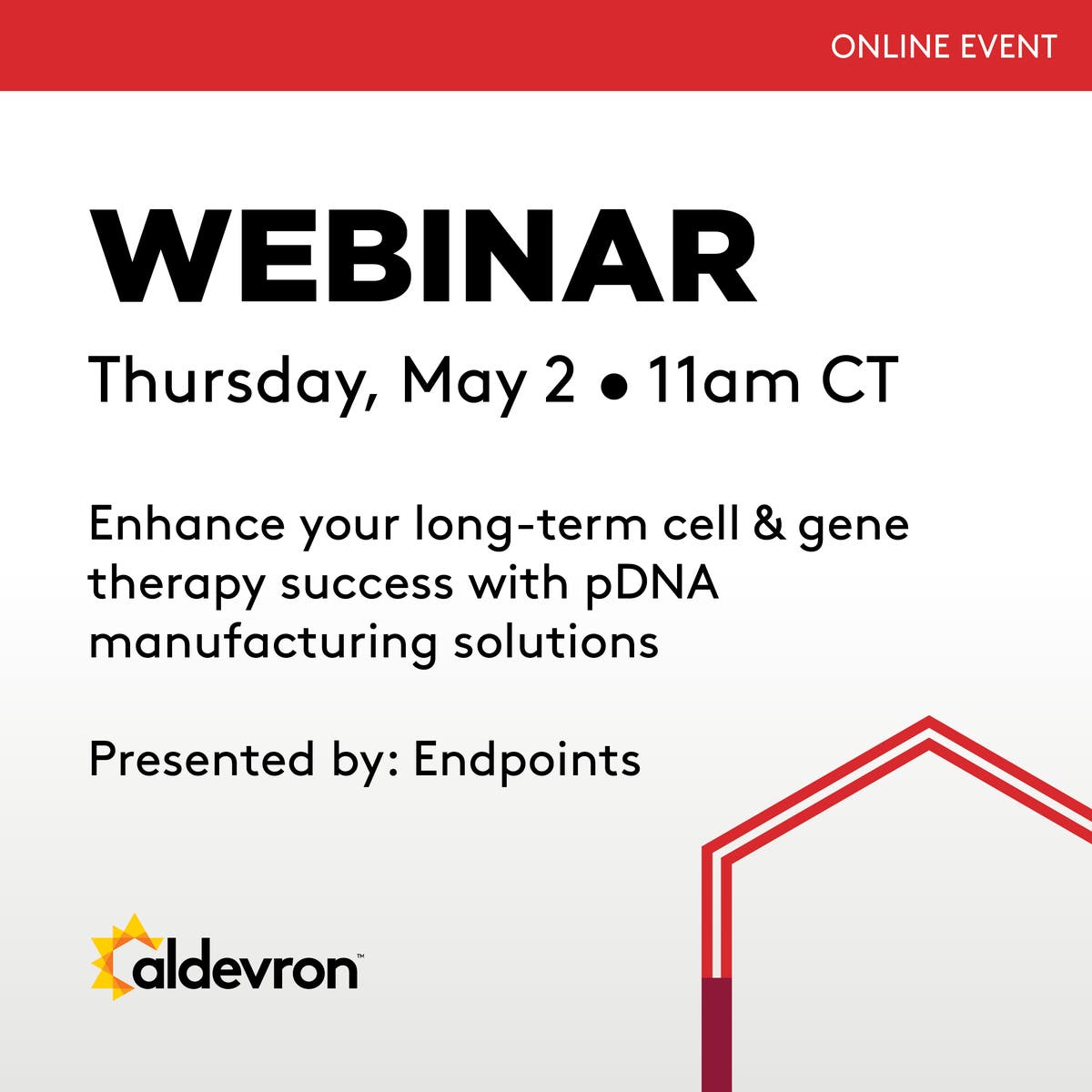 ONLINE EVENT

WEBINAR

Thursday, May 2 • 11am CT

Enhance your long-term cell & gene therapy success with pDNA manufacturing solutions

Presented by: Endpoints

aldevron™